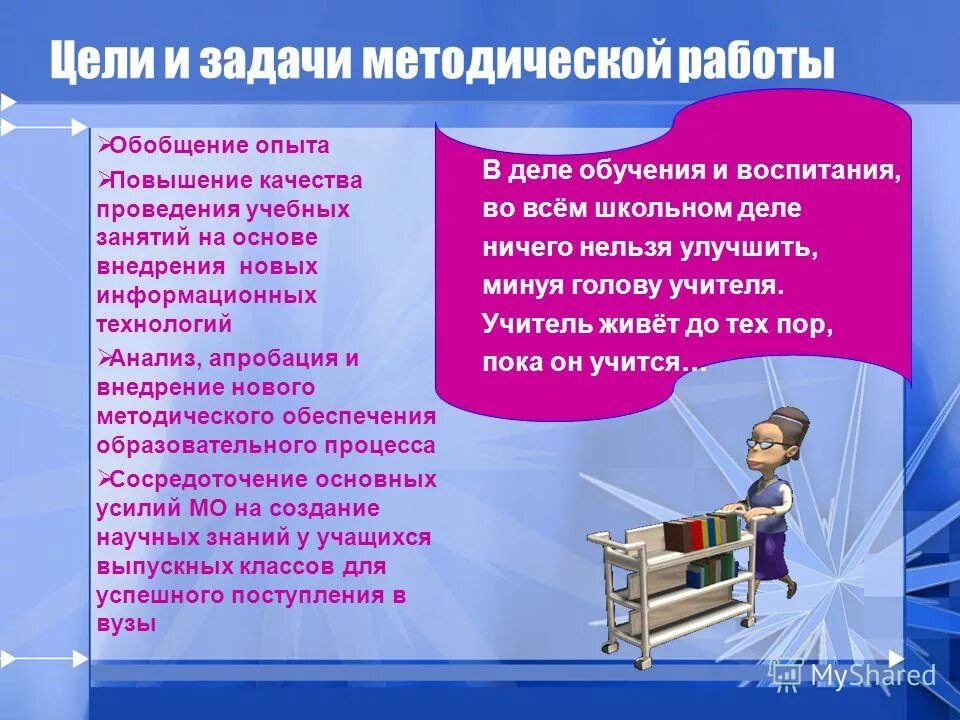 Цели и задачи методической работы

➢Обобщение опыта

➢Повышение качества проведения учебных занятий на основе внедрения новых информационных технологий

➢Анализ, апробация и внедрение нового методического обеспечения образовательного процесса

➢Сосредоточение основных усилий МО на создание научных знаний у учащихся выпускных классов для успешного поступления в вузы

В деле обучения и воспитания, во всём школьном деле ничего нельзя улучшить, минуя голову учителя. Учитель живёт до тех пор, пока он учится…

MyShared